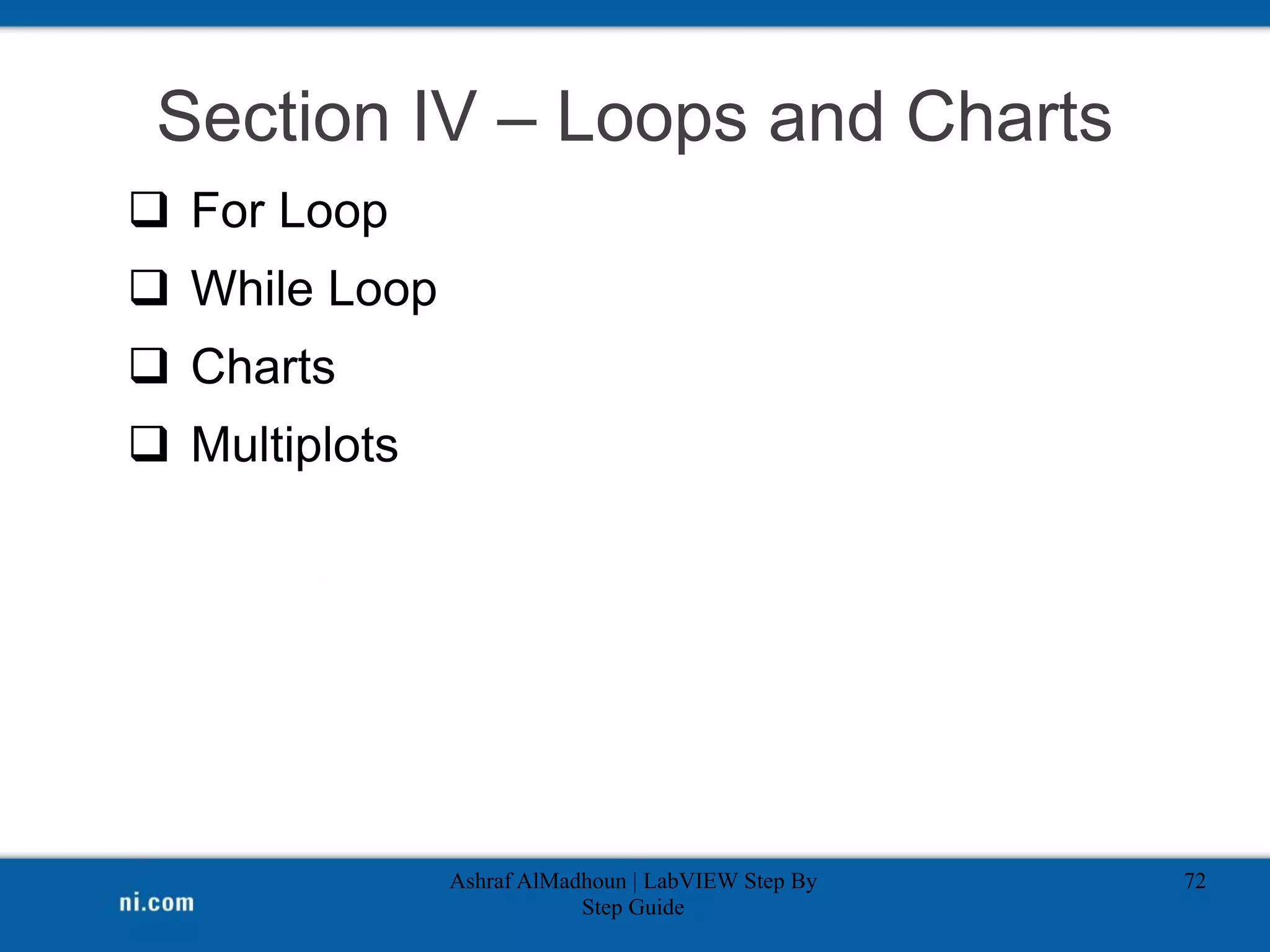 Section IV – Loops and Charts

❑ For Loop

❑ While Loop

❑ Charts

❑ Multiplots

ni.com

Ashraf AlMadhoun | LabVIEW Step By Step Guide

72